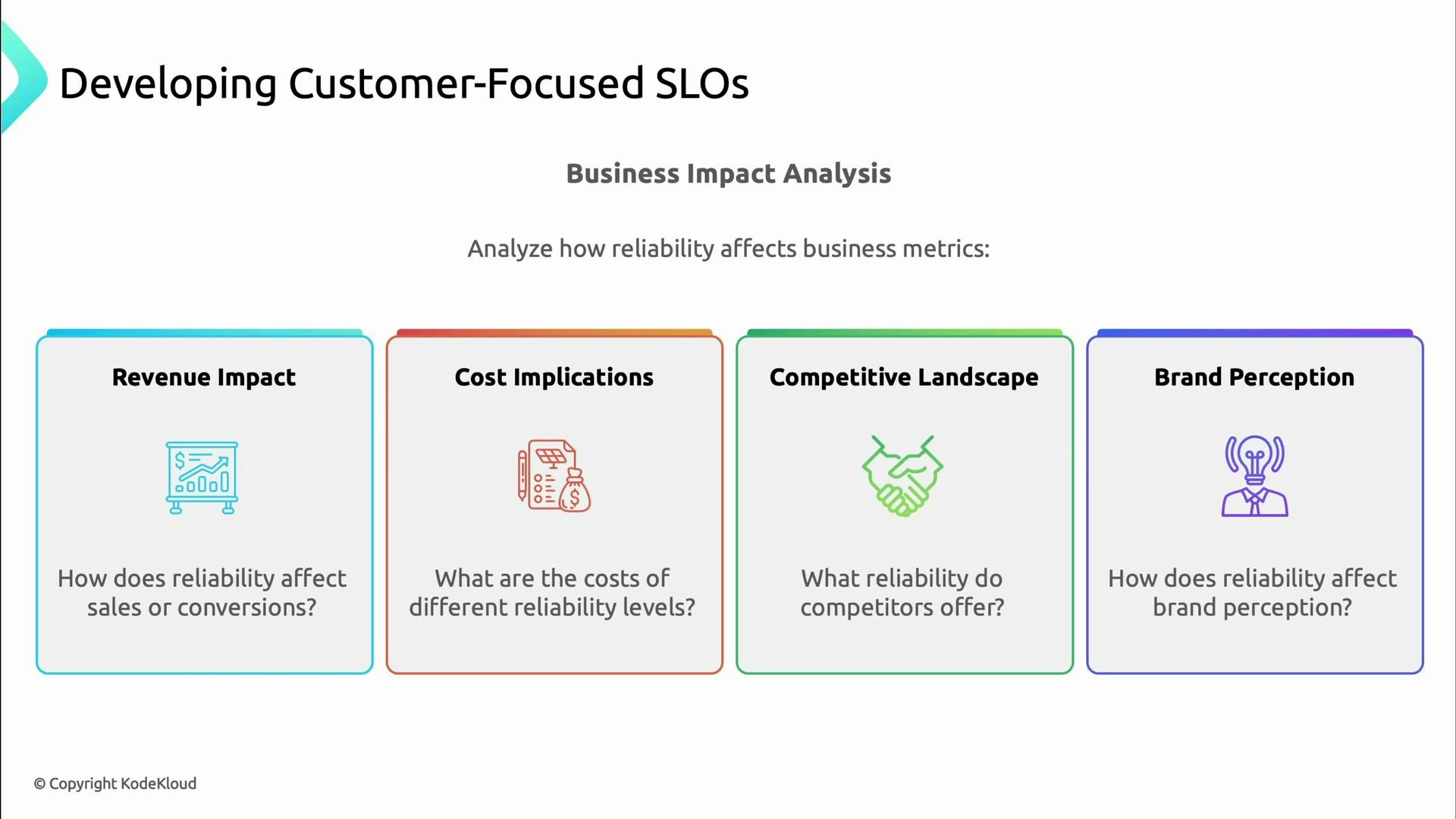 Developing Customer-Focused SLOs

Business Impact Analysis

Analyze how reliability affects business metrics:

Revenue Impact

How does reliability affect sales or conversions?

Cost Implications

What are the costs of different reliability levels?

Competitive Landscape

What reliability do competitors offer?

Brand Perception

How does reliability affect brand perception?

© Copyright KodeKloud